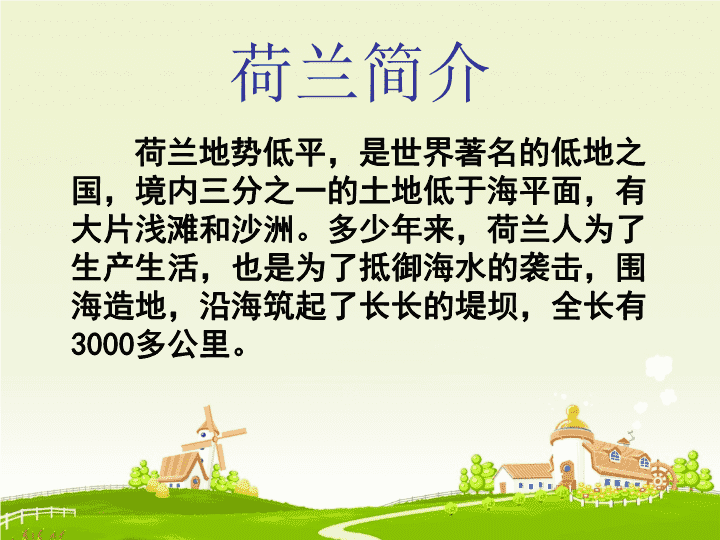 荷兰简介

荷兰地势低平，是世界著名的低地之国，境内三分之一的土地低于海平面，有大片浅滩和沙洲。多少年来，荷兰人为了生产生活，也是为了抵御海水的袭击，围海造地，沿海筑起了长长的堤坝，全长有3000多公里。